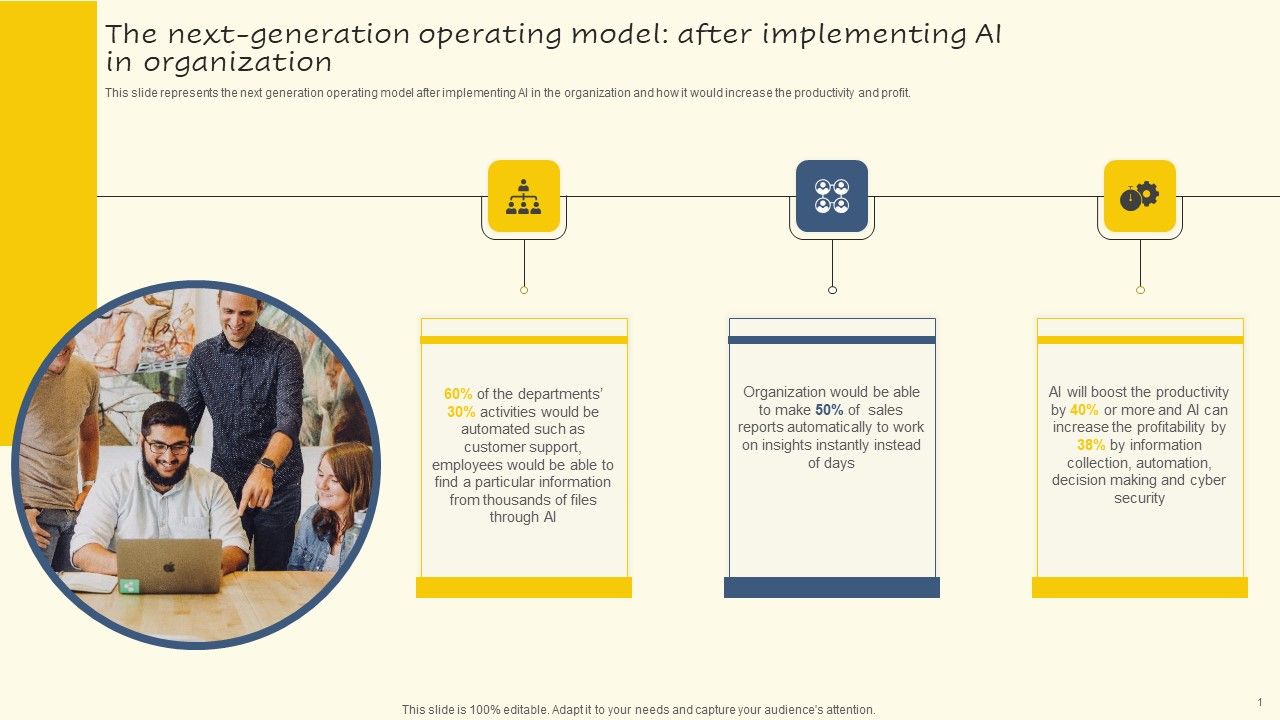 The next-generation operating model: after implementing AI in organization

This slide represents the next generation operating model after implementing AI in the organization and how it would increase the productivity and profit.

60% of the departments' 30% activities would be automated such as customer support, employees would be able to find a particular information from thousands of files through AI

Organization would be able to make 50% of sales reports automatically to work on insights instantly instead of days

AI will boost the productivity by 40% or more and AI can increase the profitability by 38% by information collection, automation, decision making and cyber security

This slide is 100% editable. Adapt it to your needs and capture your audience's attention.

1